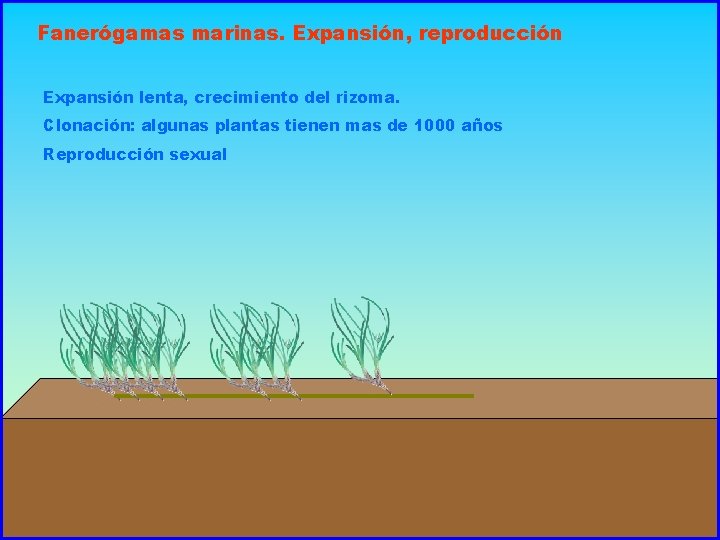 Fanerógamas marinas. Expansión, reproducción

Expansión lenta, crecimiento del rizoma.

Clonación: algunas plantas tienen mas de 1000 años

Reproducción sexual